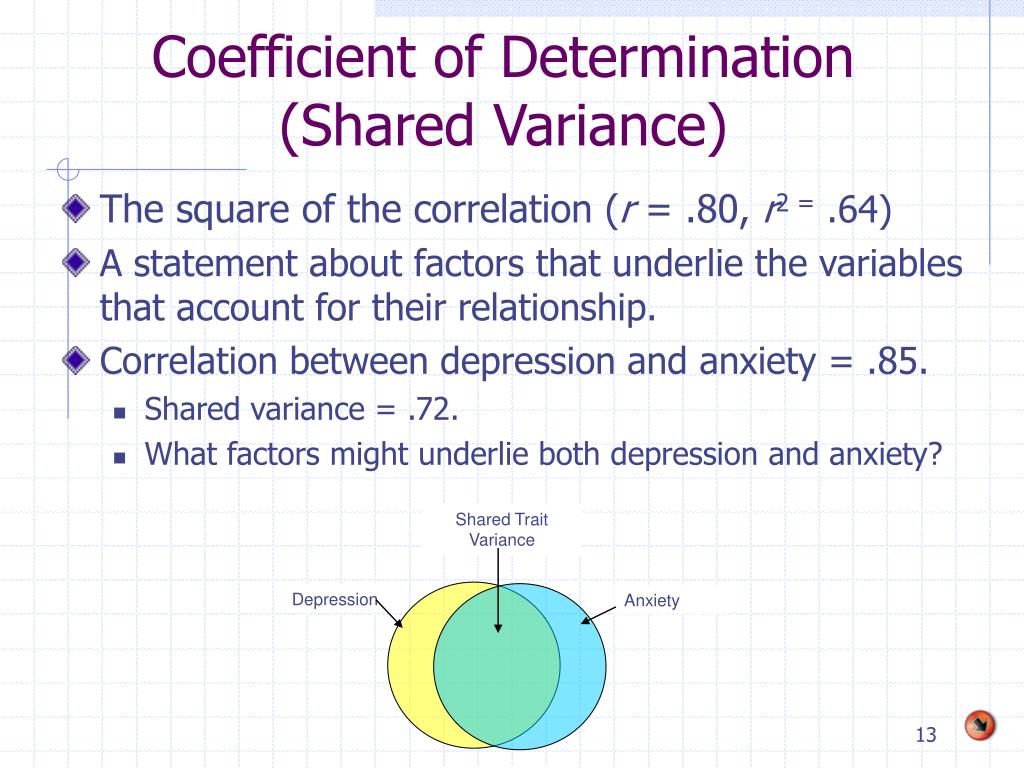 Coefficient of Determination (Shared Variance)

The square of the correlation ($r$ = .80, $r^2$ = .64)

A statement about factors that underlie the variables that account for their relationship.

Correlation between depression and anxiety = .85.

Shared variance = .72.

What factors might underlie both depression and anxiety?

Shared Trait Variance

Depression

Anxiety

13